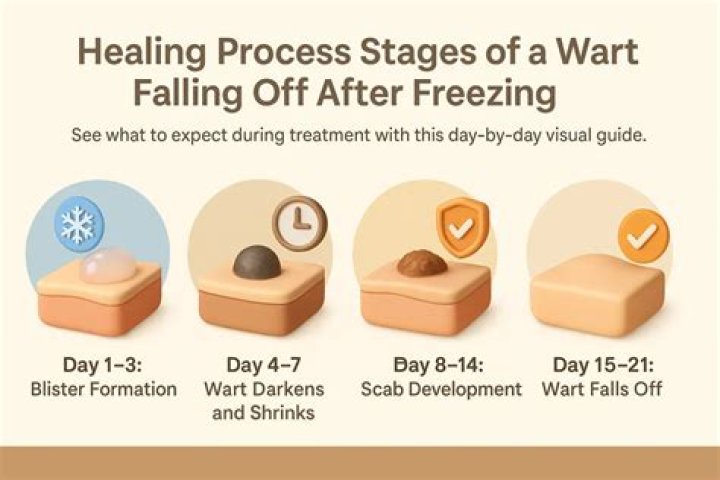 Healing Process Stages of a Wart Falling Off After Freezing

See what to expect during treatment with this day-by-day visual guide.

Day 1–3:
Blister Formation

Day 4–7
Wart Darkens and Shrinks

Day 8–14:
Scab Development

Day 15–21:
Wart Falls Off